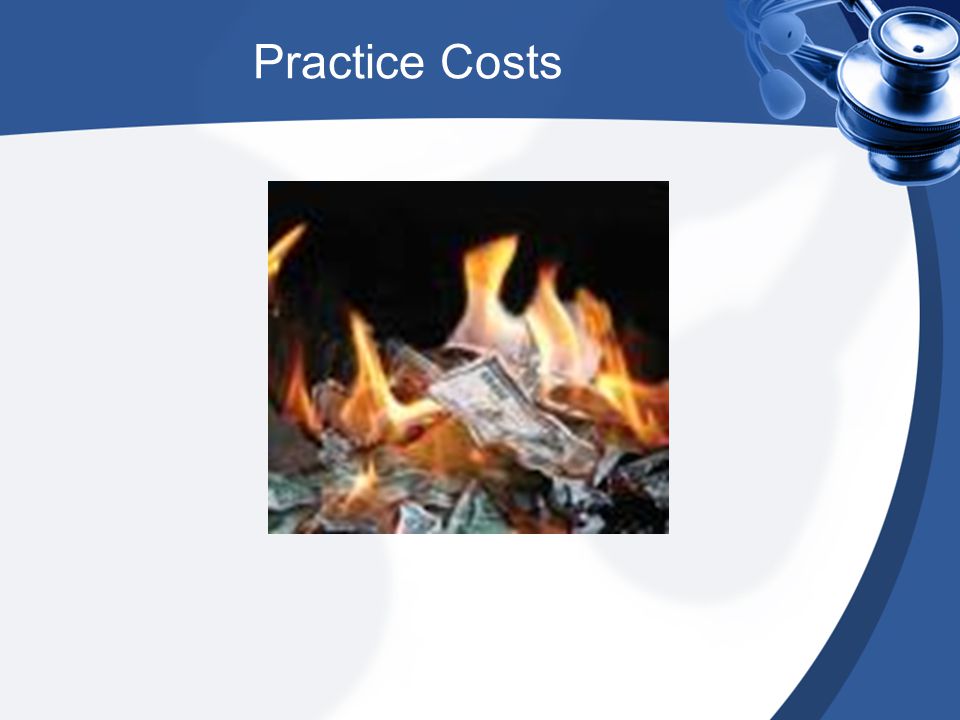 Practice Costs